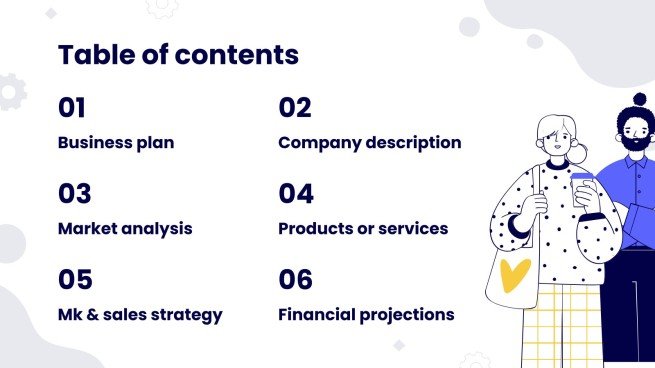 Table of contents

01
Business plan

02
Company description

03
Market analysis

04
Products or services

05
Mk & sales strategy

06
Financial projections